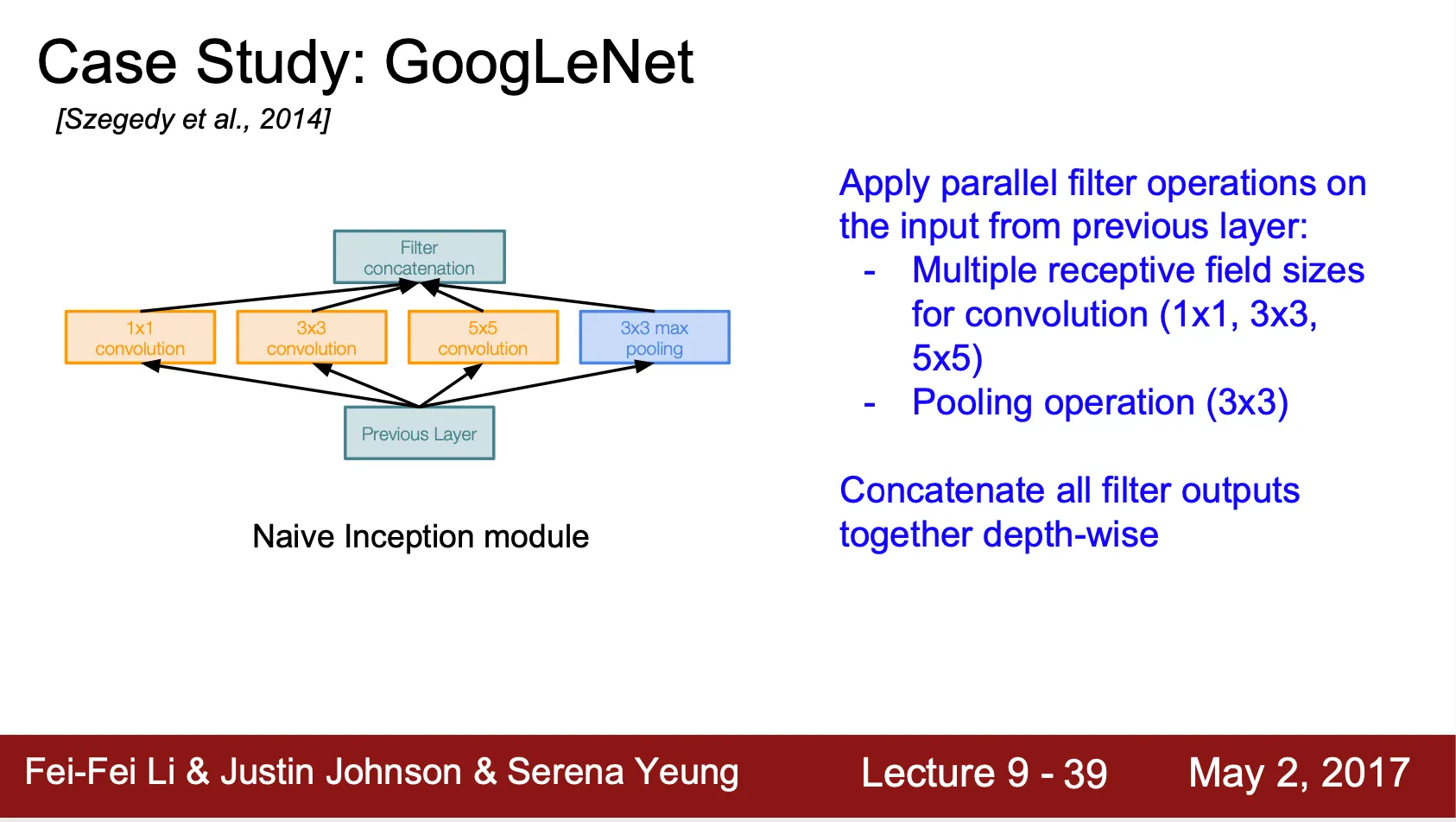 Case Study: GoogLeNet
[Szegedy et al., 2014]

Filter concatenation

1x1 convolution

3x3 convolution

5x5 convolution

3x3 max pooling

Previous Layer

Naive Inception module

Apply parallel filter operations on the input from previous layer:
- Multiple receptive field sizes for convolution (1x1, 3x3, 5x5)
- Pooling operation (3x3)

Concatenate all filter outputs together depth-wise

Fei-Fei Li & Justin Johnson & Serena Yeung    Lecture 9 - 39    May 2, 2017